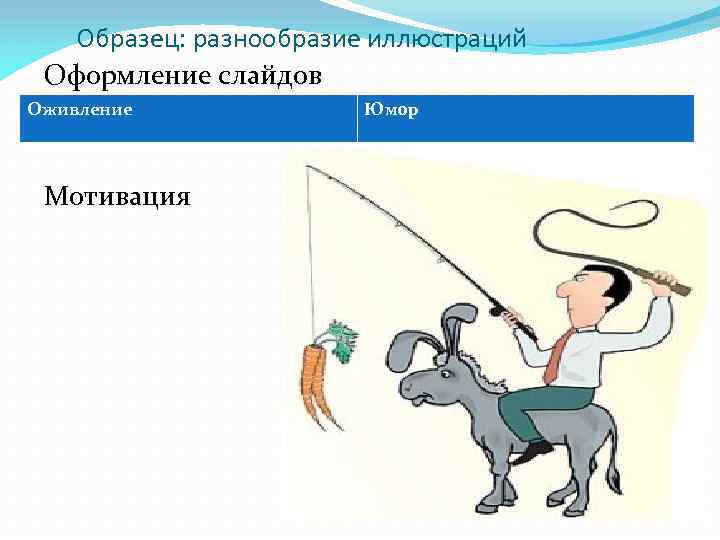 Образец: разнообразие иллюстраций

Оформление слайдов

| Оживление | Юмор |
|---|---|

Мотивация